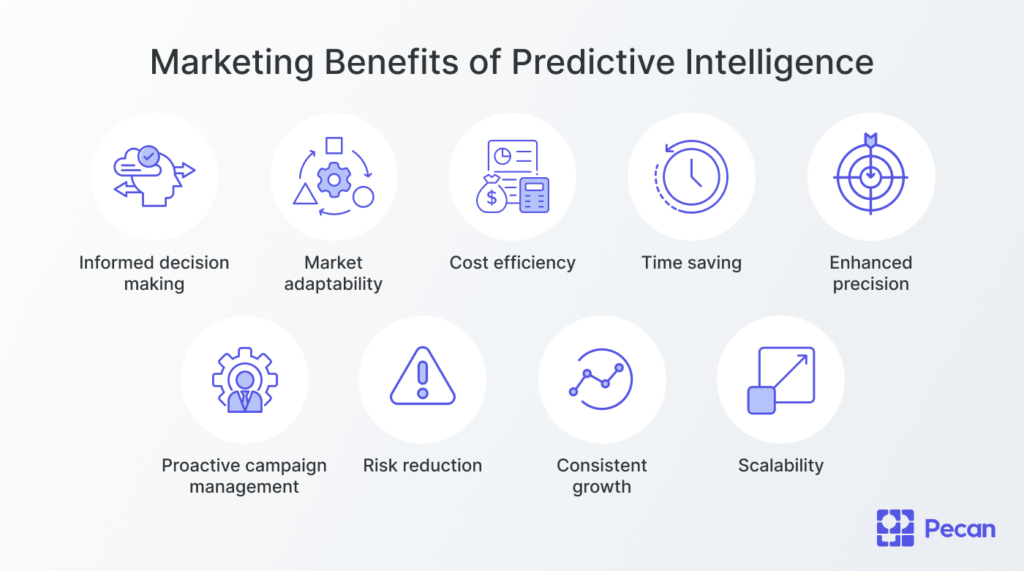 Marketing Benefits of Predictive Intelligence

Informed decision making

Market adaptability

Cost efficiency

Time saving

Enhanced precision

Proactive campaign management

Risk reduction

Consistent growth

Scalability

Pecan